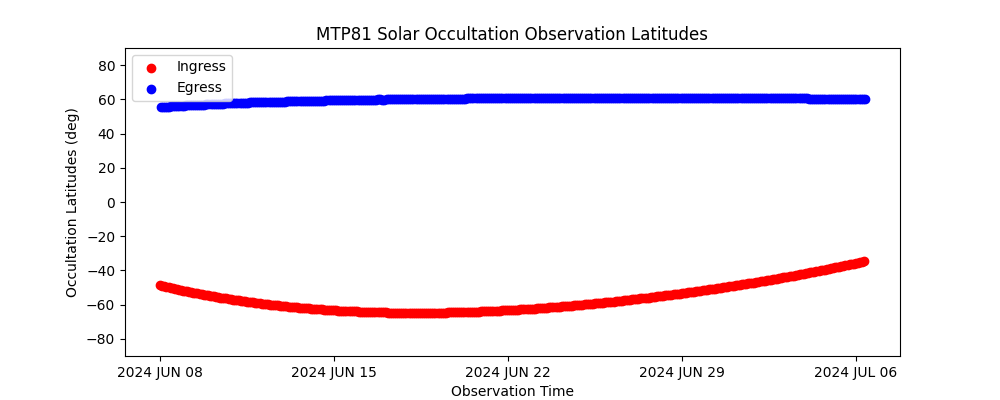 MTP81 Solar Occultation Observation Latitudes

Ingress
Egress

Occultation Latitudes (deg)

80
60
40
20
0
−20
−40
−60
−80

2024 JUN 08
2024 JUN 15
2024 JUN 22
2024 JUN 29
2024 JUL 06

Observation Time